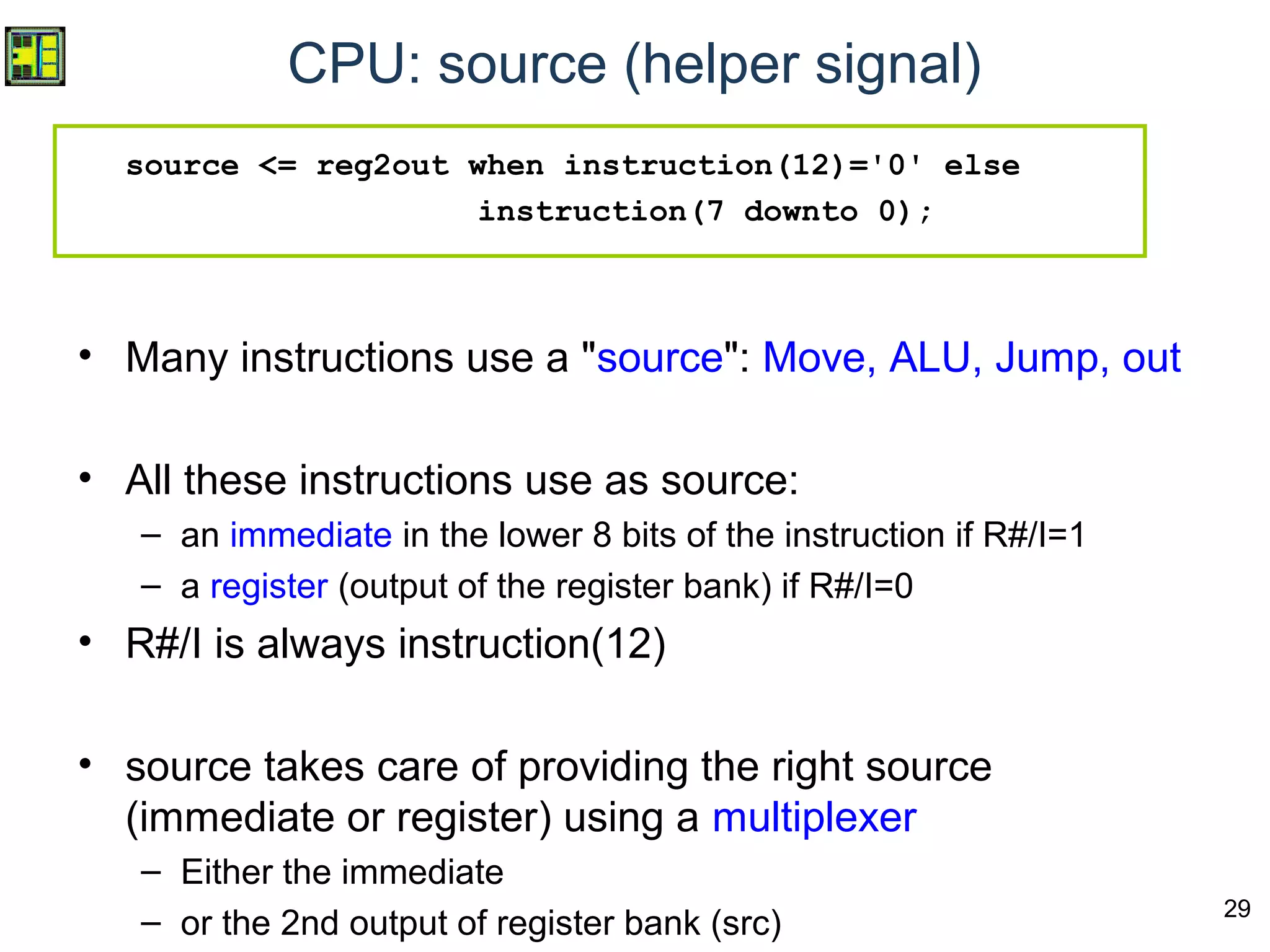 CPU: source (helper signal)

source <= reg2out when instruction(12)='0' else
instruction(7 downto 0);

• Many instructions use a "source": Move, ALU, Jump, out

• All these instructions use as source:
– an immediate in the lower 8 bits of the instruction if R#/I=1
– a register (output of the register bank) if R#/I=0

• R#/I is always instruction(12)

• source takes care of providing the right source (immediate or register) using a multiplexer
– Either the immediate
– or the 2nd output of register bank (src)

29